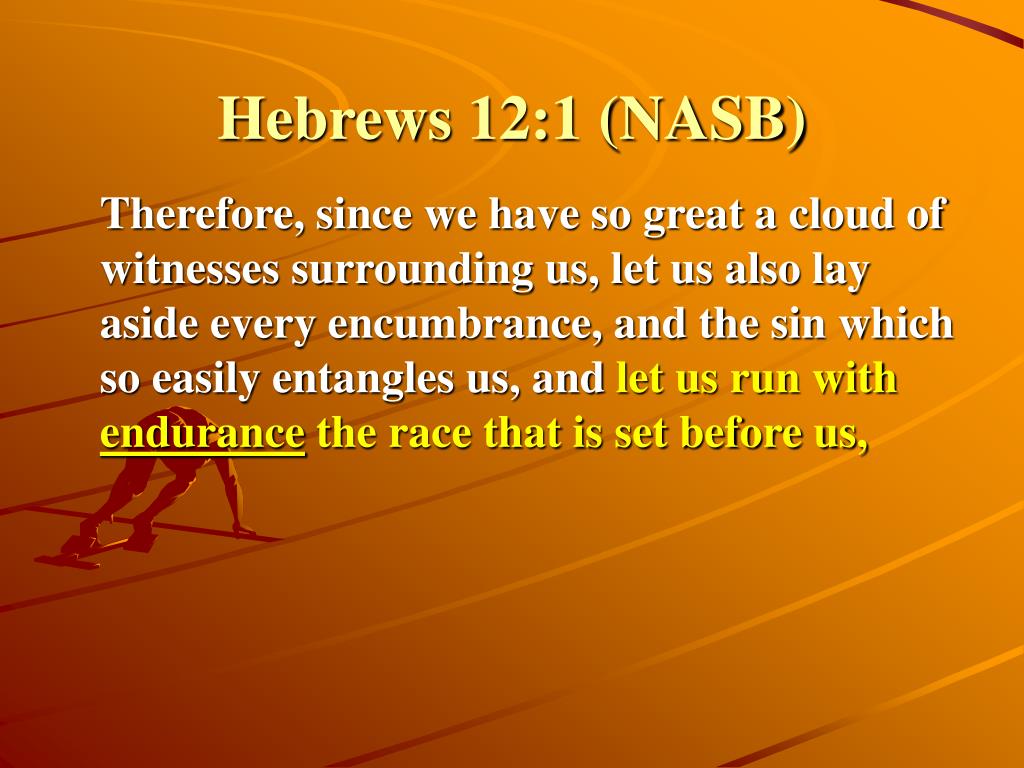 Hebrews 12:1 (NASB)

Therefore, since we have so great a cloud of witnesses surrounding us, let us also lay aside every encumbrance, and the sin which so easily entangles us, and let us run with endurance the race that is set before us,